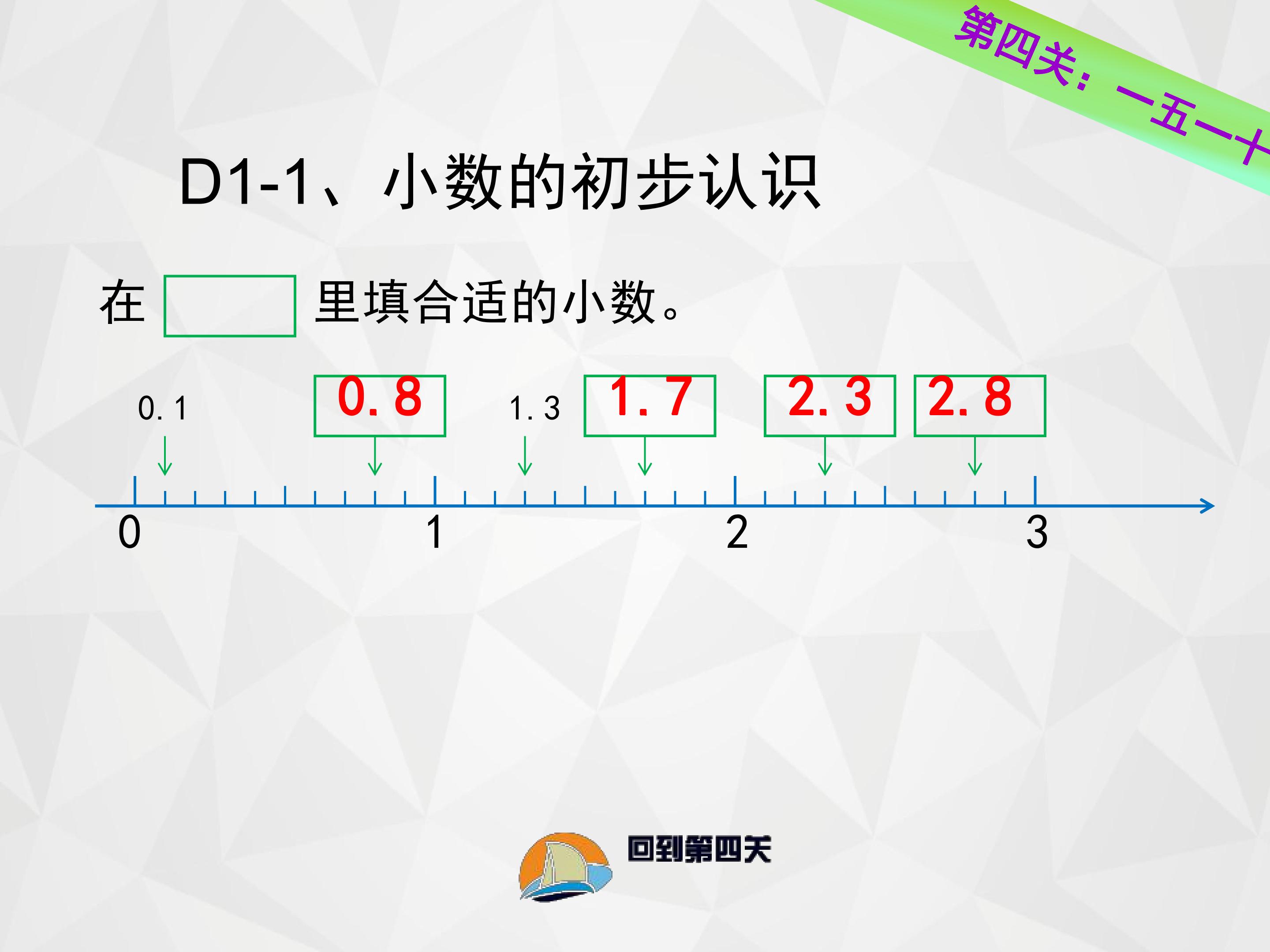 第四关：一五一十

D1-1、小数的初步认识

在 ____ 里填合适的小数。

0.1 0.8 1.3 1.7 2.3 2.8

0 1 2 3

回到第四关